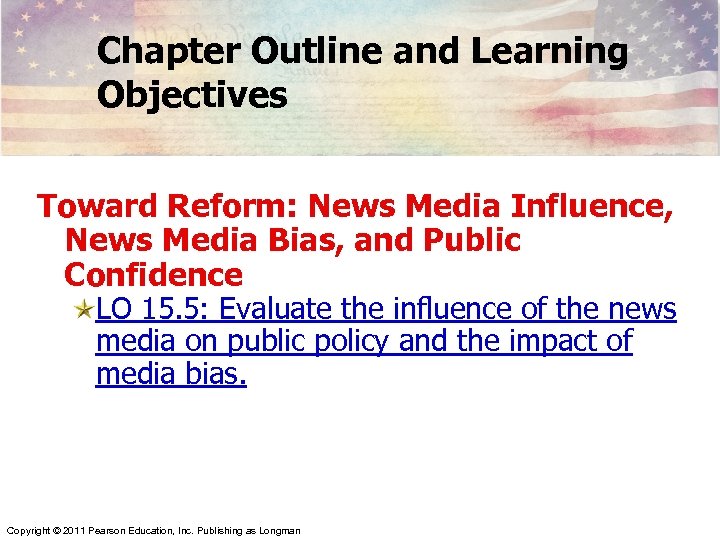 Chapter Outline and Learning Objectives

Toward Reform: News Media Influence, News Media Bias, and Public Confidence

LO 15.5: Evaluate the influence of the news media on public policy and the impact of media bias.

Copyright © 2011 Pearson Education, Inc. Publishing as Longman